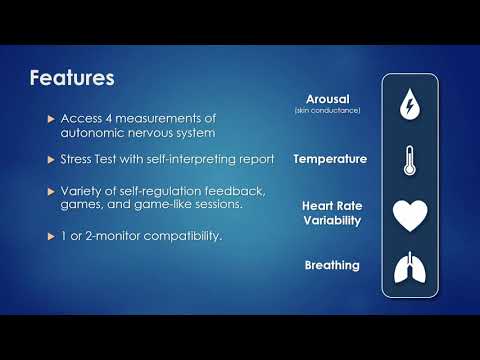 Features

▶ Access 4 measurements of autonomic nervous system

▶ Stress Test with self-interpreting report

▶ Variety of self-regulation feedback, games, and game-like sessions.

▶ 1 or 2-monitor compatibility.

Arousal
(skin conductance)

Temperature

Heart Rate Variability

Breathing